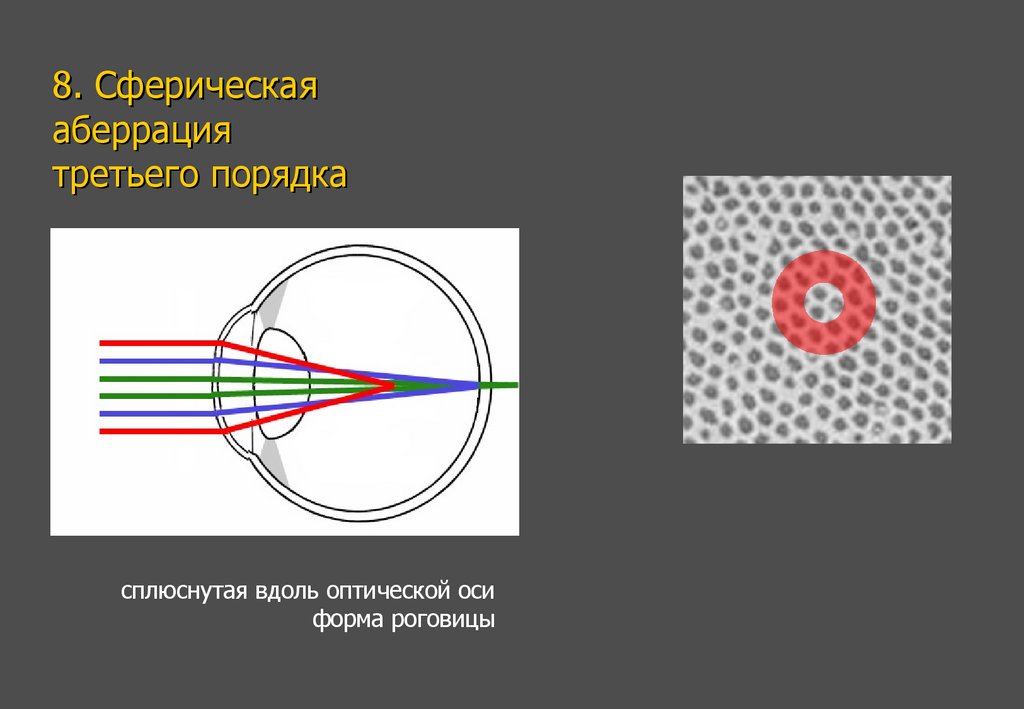 8. Сферическая аберрация третьего порядка

сплюснутая вдоль оптической оси форма роговицы